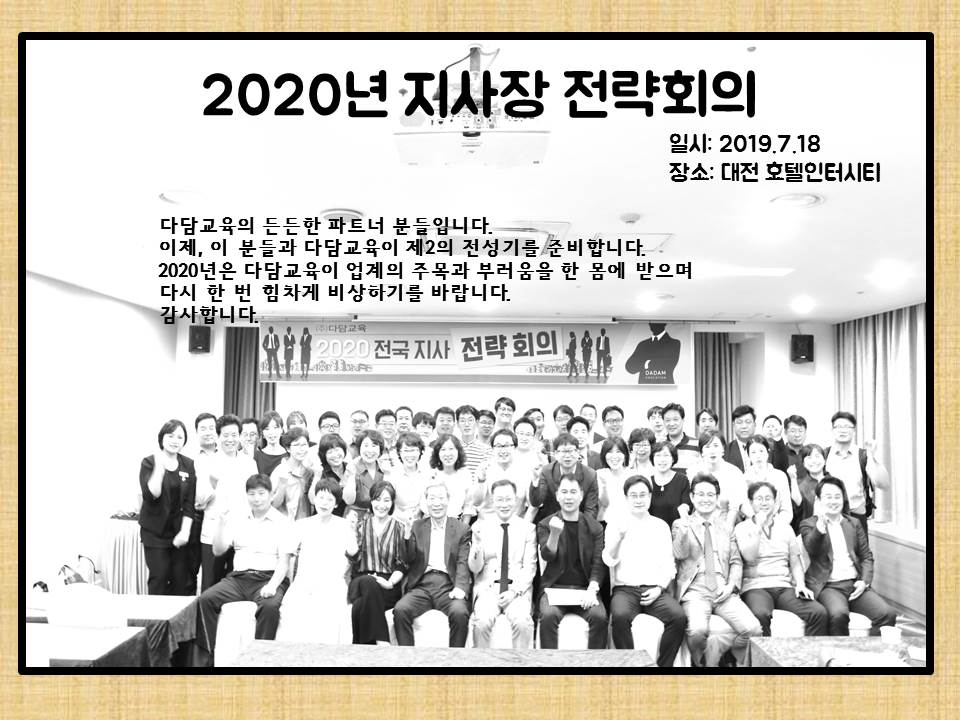 2020년 지사장 전략회의

일시: 2019.7.18
장소: 대전 호텔인터시티

다담교육의 든든한 파트너 분들입니다.
이제, 이 분들과 다담교육이 제2의 전성기를 준비합니다.
2020년은 다담교육이 업계의 주목과 부러움을 한 몸에 받으며
다시 한 번 힘차게 비상하기를 바랍니다.
감사합니다.

(주)다담교육
2020 전국 지사 전략 회의
DADAM